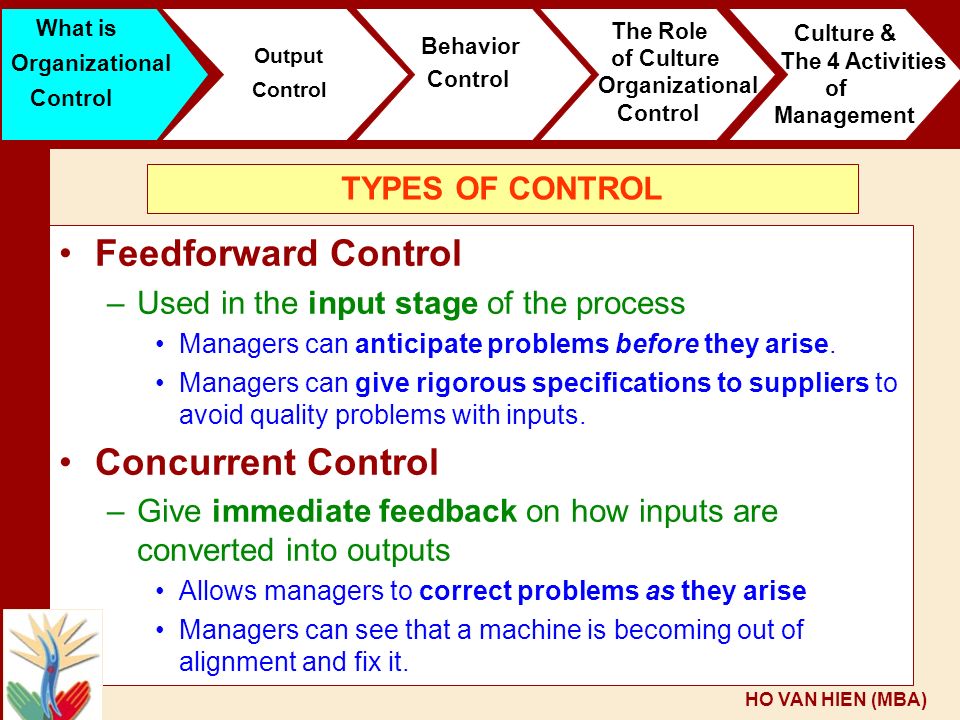 What is Organizational Control

Output Control

Behavior Control

The Role of Culture Organizational Control

Culture & The 4 Activities of Management

TYPES OF CONTROL

• Feedforward Control
– Used in the input stage of the process
• Managers can anticipate problems before they arise.
• Managers can give rigorous specifications to suppliers to avoid quality problems with inputs.

• Concurrent Control
– Give immediate feedback on how inputs are converted into outputs
• Allows managers to correct problems as they arise
• Managers can see that a machine is becoming out of alignment and fix it.

HO VAN HIEN (MBA)